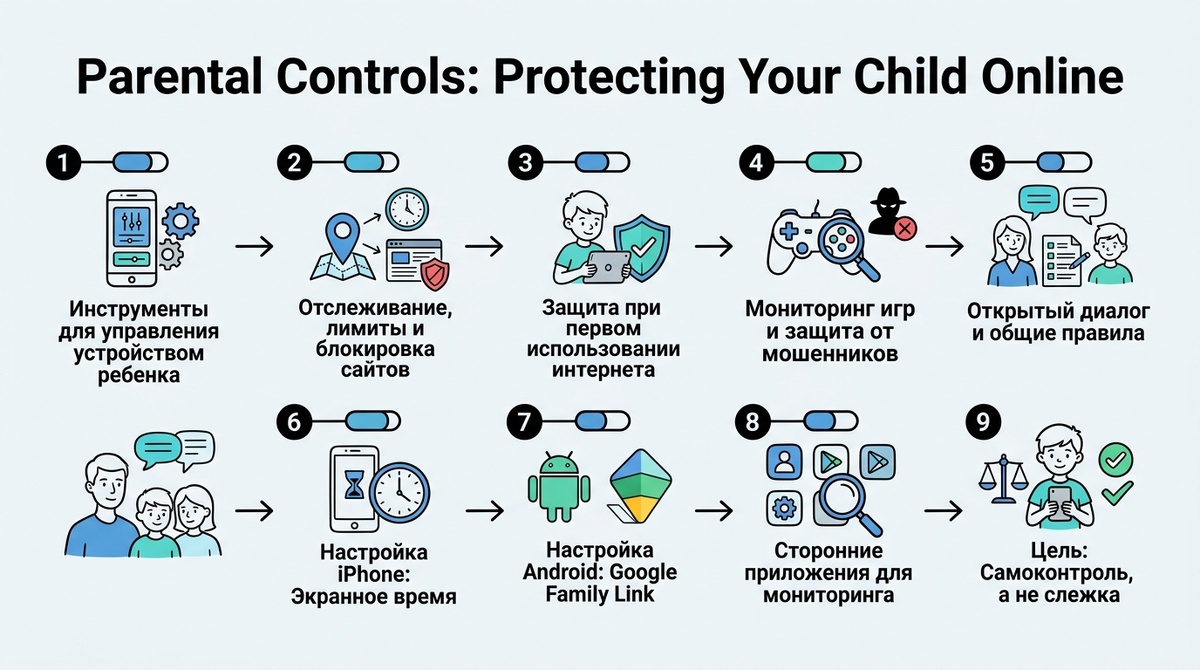 Parental Controls: Protecting Your Child Online

1

Инструменты для управления устройством ребенка

2

Отслеживание, лимиты и блокировка сайтов

3

Защита при первом использовании интернета

4

Мониторинг игр и защита от мошенников

5

Открытый диалог и общие правила

6

Настройка iPhone: Экранное время

7

Настройка Android: Google Family Link

8

Сторонние приложения для мониторинга

9

Цель: Самоконтроль, а не слежка